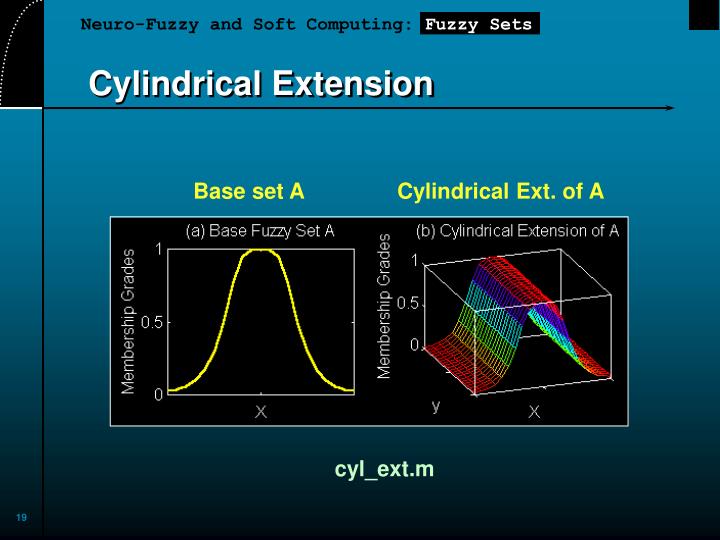 Neuro-Fuzzy and Soft Computing: Fuzzy Sets

Cylindrical Extension

Base set A

Cylindrical Ext. of A

(a) Base Fuzzy Set A

Membership Grades

1

0.5

0

X

(b) Cylindrical Extension of A

Membership Grades

1

0.5

0

y

X

cyl_ext.m

19